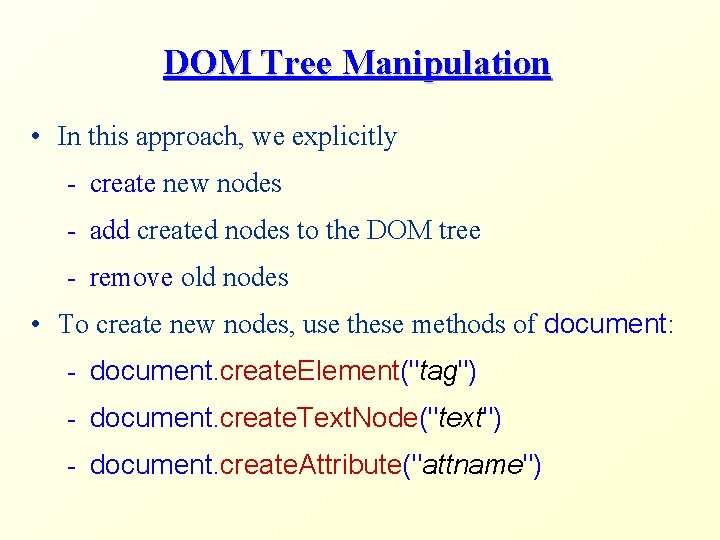 DOM Tree Manipulation

• In this approach, we explicitly

- create new nodes
- add created nodes to the DOM tree
- remove old nodes

• To create new nodes, use these methods of document:

- document.createElement("tag")
- document.createTextNode("text")
- document.createAttribute("attname")